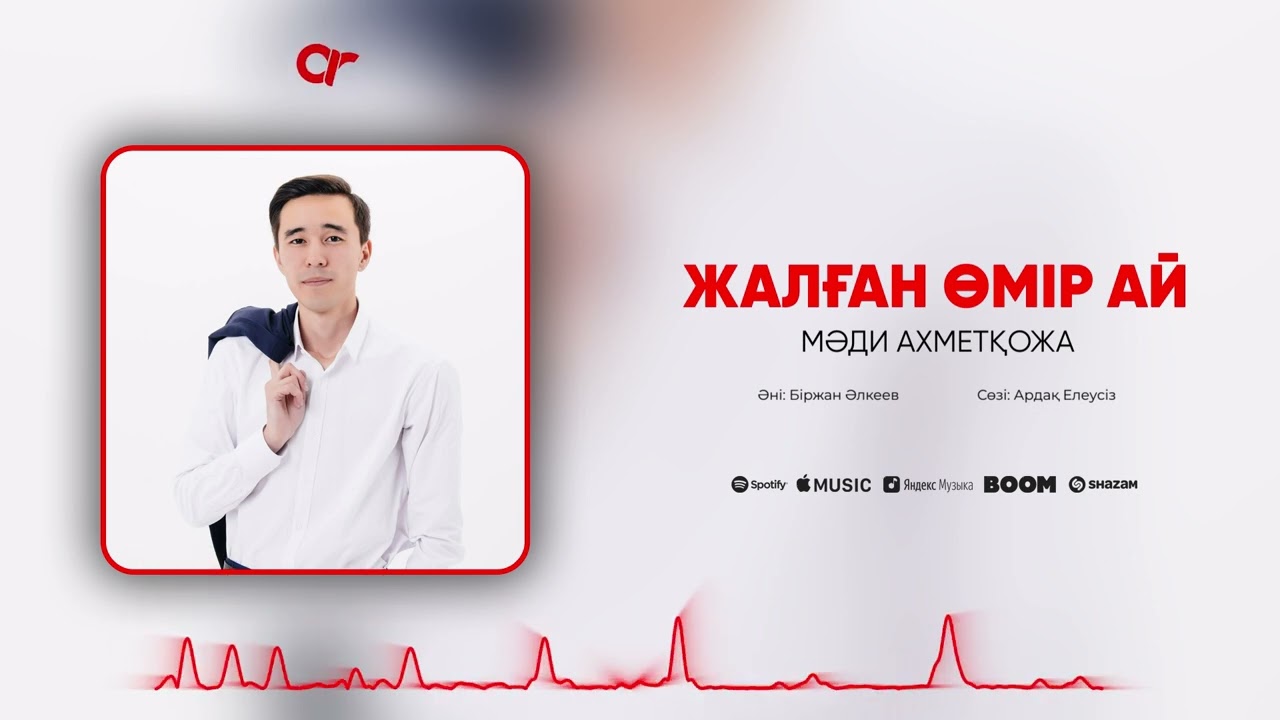 ar

ЖАЛҒАН ӨМІР АЙ

МӘДИ АХМЕТҚОЖА

Әні: Біржан Әлкеев

Сөзі: Ардақ Елеусіз

Spotify MUSIC Яндекс Музыка BOOM SHAZAM